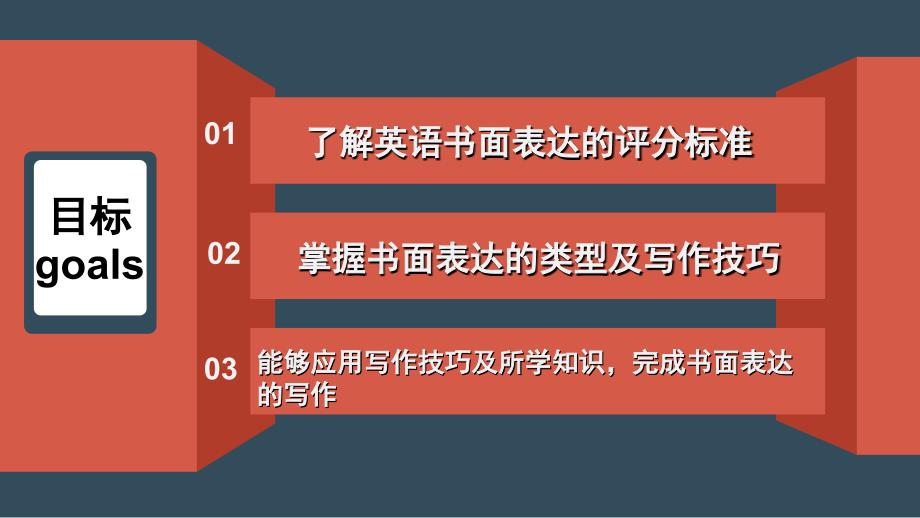 目标
goals

01 了解英语书面表达的评分标准

02 掌握书面表达的类型及写作技巧

03 能够应用写作技巧及所学知识，完成书面表达的写作